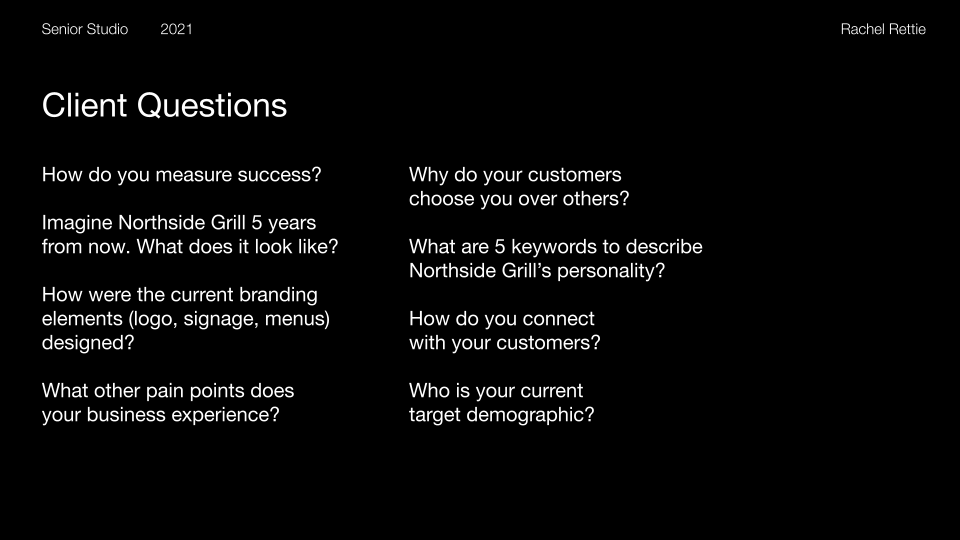 Senior Studio 2021

Rachel Rettie

Client Questions

How do you measure success?

Imagine Northside Grill 5 years from now. What does it look like?

How were the current branding elements (logo, signage, menus) designed?

What other pain points does your business experience?

Why do your customers choose you over others?

What are 5 keywords to describe Northside Grill's personality?

How do you connect with your customers?

Who is your current target demographic?